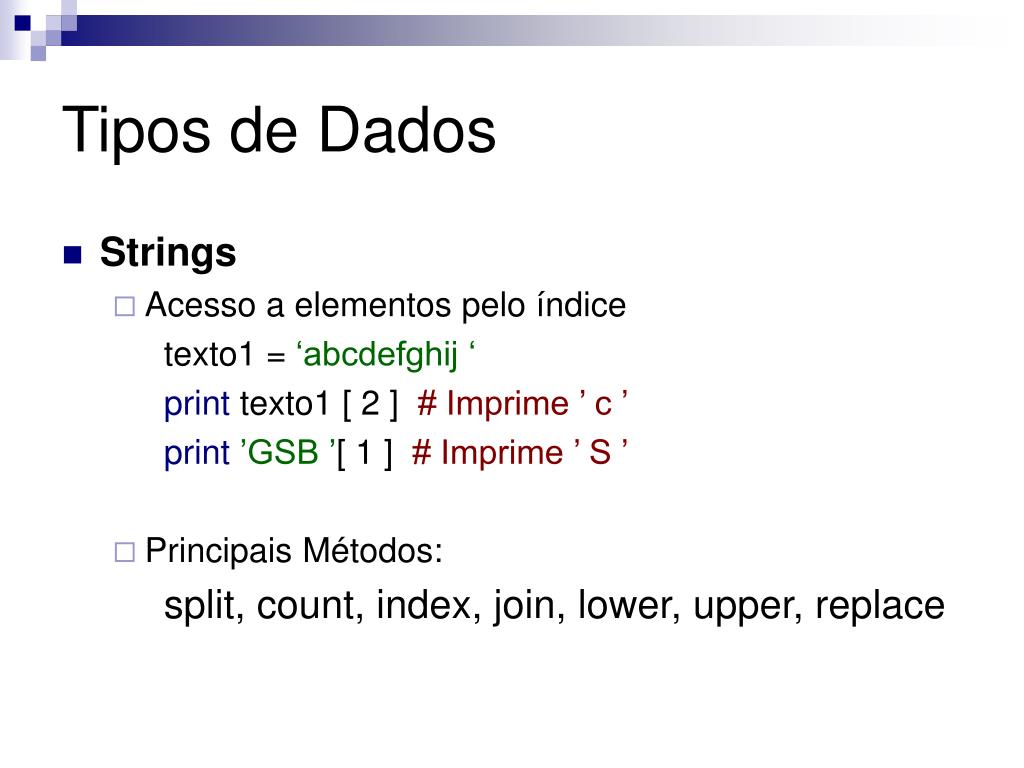 Tipos de Dados

Strings

Acesso a elementos pelo índice

texto1 = ‘abcdefghij ‘

print texto1 [ 2 ]  # Imprime ’ c ’

print ’GSB ’[ 1 ]  # Imprime ’ S ’

Principais Métodos:

split, count, index, join, lower, upper, replace